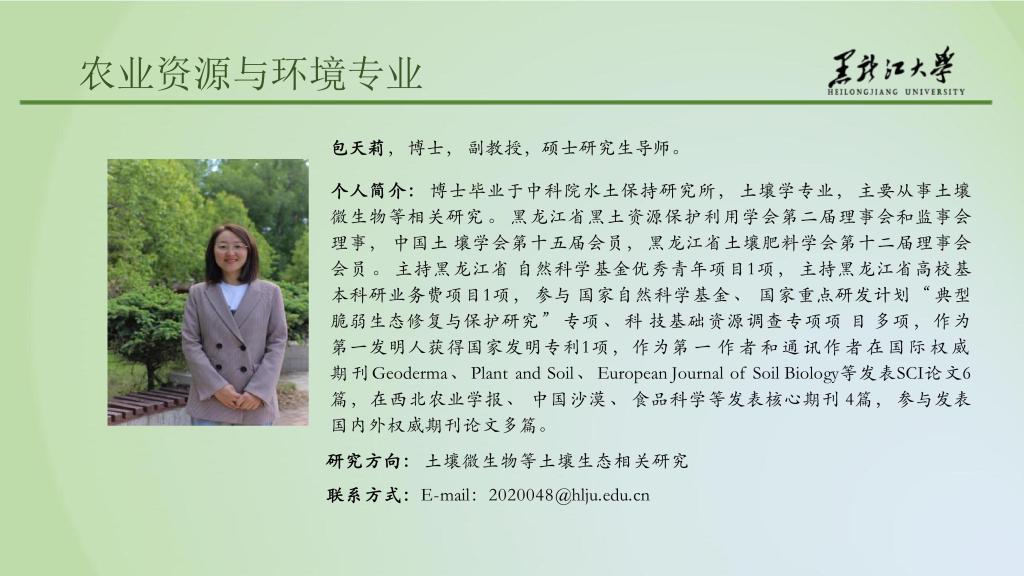 农业资源与环境专业

黑龙江大学
HEILONGJIANG UNIVERSITY

包天莉，博士，副教授，硕士研究生导师。

个人简介：博士毕业于中科院水土保持研究所，土壤学专业，主要从事土壤微生物等相关研究。黑龙江省黑土资源保护利用学会第二届理事会和监事会理事，中国土壤学会第十五届会员，黑龙江省土壤肥料学会第十二届理事会会员。主持黑龙江省自然科学基金优秀青年项目1项，主持黑龙江省高校基本科研业务费项目1项，参与国家自然科学基金、国家重点研发计划“典型脆弱生态修复与保护研究”专项、科技基础资源调查专项项目多项，作为第一发明人获得国家发明专利1项，作为第一作者和通讯作者在国际权威期刊Geoderma、Plant and Soil、European Journal of Soil Biology等发表SCI论文6篇，在西北农业学报、中国沙漠、食品科学等发表核心期刊4篇，参与发表国内外权威期刊论文多篇。

研究方向：土壤微生物等土壤生态相关研究

联系方式：E-mail：2020048@hlju.edu.cn